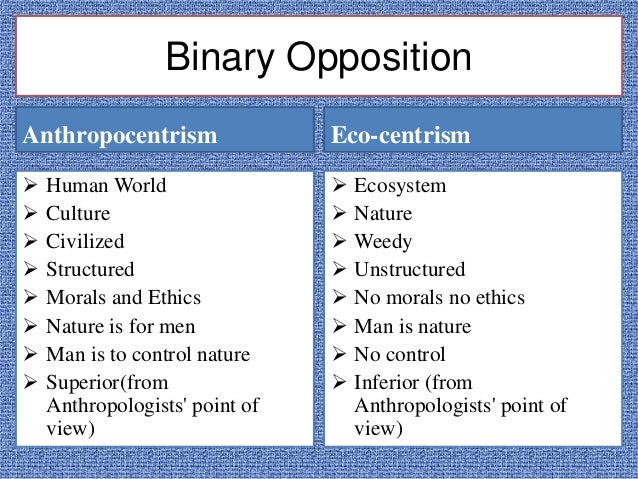 Binary Opposition

Anthropocentrism

➢ Human World
➢ Culture
➢ Civilized
➢ Structured
➢ Morals and Ethics
➢ Nature is for men
➢ Man is to control nature
➢ Superior(from Anthropologists' point of view)

Eco-centrism

➢ Ecosystem
➢ Nature
➢ Weedy
➢ Unstructured
➢ No morals no ethics
➢ Man is nature
➢ No control
➢ Inferior (from Anthropologists' point of view)